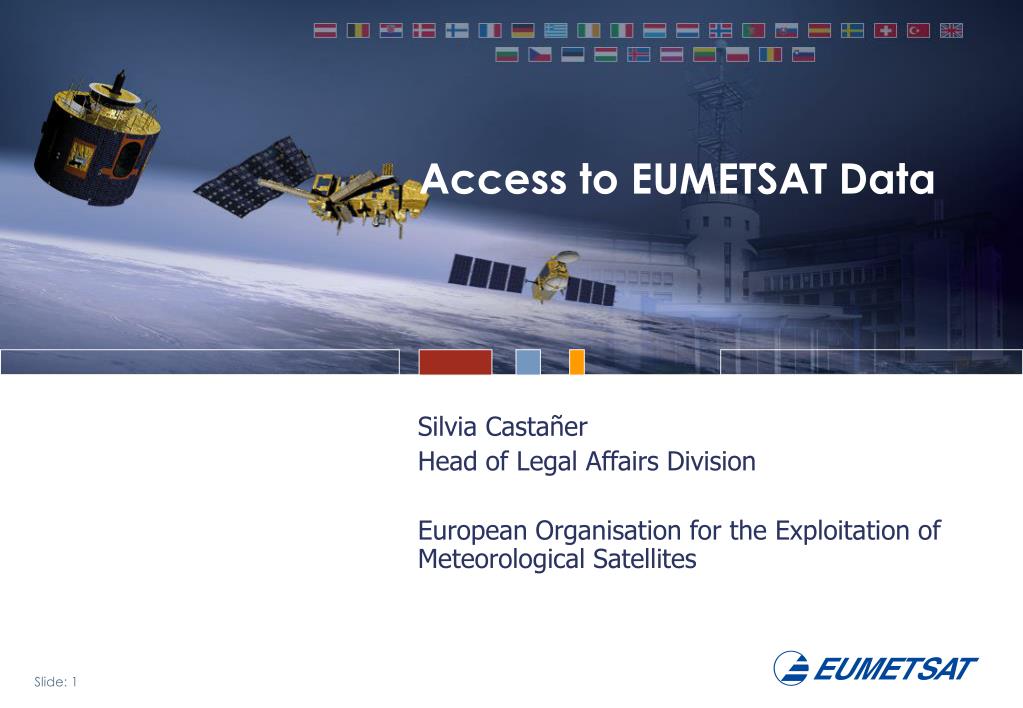 Access to EUMETSAT Data

Silvia Castañer
Head of Legal Affairs Division

European Organisation for the Exploitation of Meteorological Satellites

Slide: 1

EUMETSAT